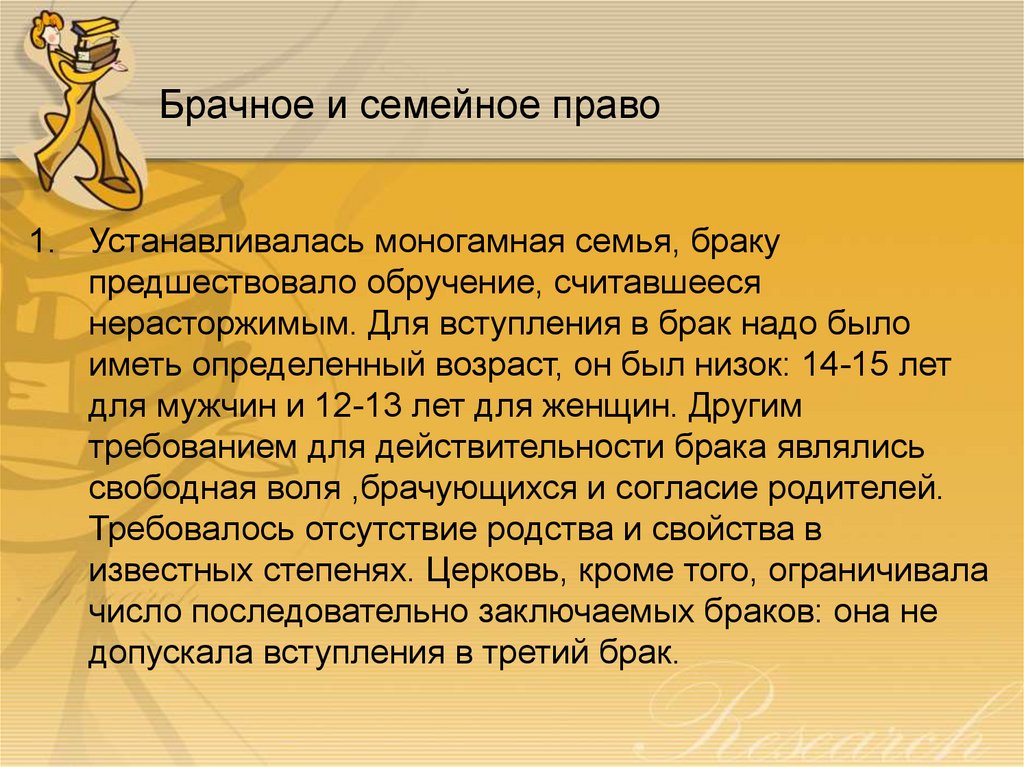 Брачное и семейное право

1. Устанавливалась моногамная семья, браку предшествовало обручение, считавшееся нерасторжимым. Для вступления в брак надо было иметь определенный возраст, он был низок: 14-15 лет для мужчин и 12-13 лет для женщин. Другим требованием для действительности брака являлись свободная воля ,брачующихся и согласие родителей. Требовалось отсутствие родства и свойства в известных степенях. Церковь, кроме того, ограничивала число последовательно заключаемых браков: она не допускала вступления в третий брак.

Research